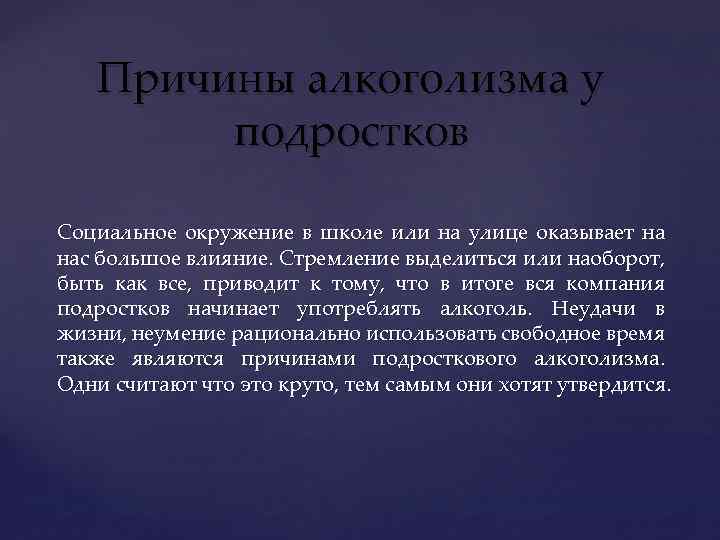 Причины алкоголизма у подростков

Социальное окружение в школе или на улице оказывает на нас большое влияние. Стремление выделиться или наоборот, быть как все, приводит к тому, что в итоге вся компания подростков начинает употреблять алкоголь. Неудачи в жизни, неумение рационально использовать свободное время также являются причинами подросткового алкоголизма. Одни считают что это круто, тем самым они хотят утвердится.